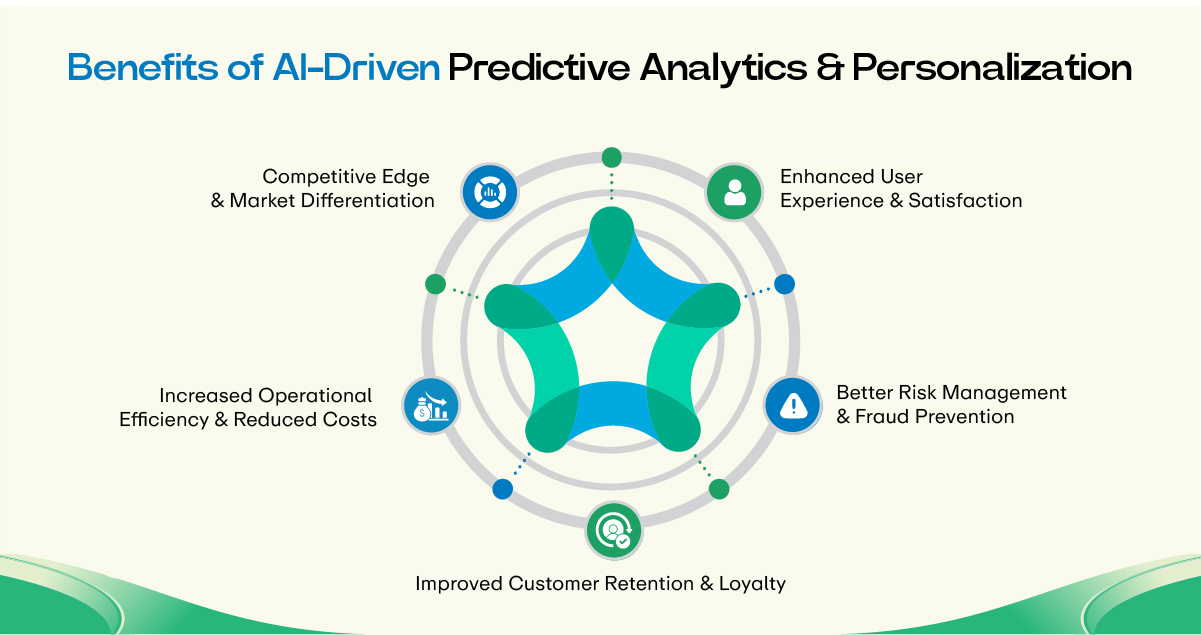 Benefits of AI-Driven Predictive Analytics & Personalization

Competitive Edge & Market Differentiation

Enhanced User Experience & Satisfaction

Increased Operational Efficiency & Reduced Costs

Better Risk Management & Fraud Prevention

Improved Customer Retention & Loyalty